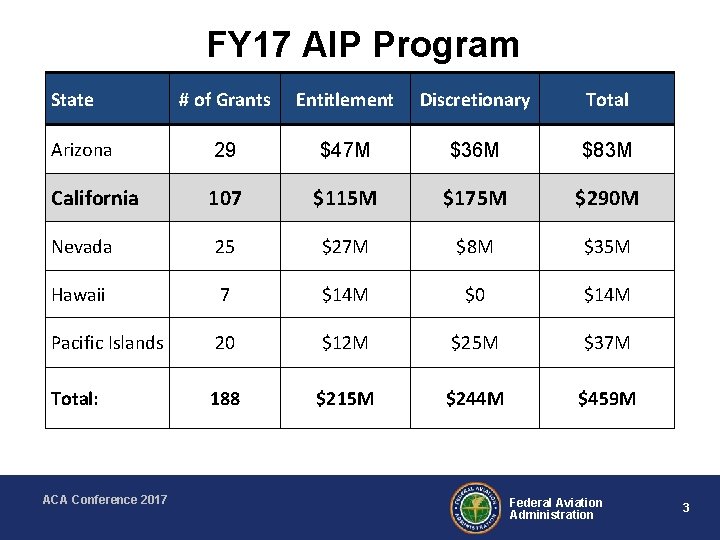 FY17 AIP Program

| State | # of Grants | Entitlement | Discretionary | Total |
|---|---|---|---|---|
| Arizona | 29 | \$47M | \$36M | \$83M |
| California | 107 | \$115M | \$175M | \$290M |
| Nevada | 25 | \$27M | \$8M | \$35M |
| Hawaii | 7 | \$14M | \$0 | \$14M |
| Pacific Islands | 20 | \$12M | \$25M | \$37M |
| Total: | 188 | \$215M | \$244M | \$459M |

ACA Conference 2017

FEDERAL AVIATION ADMINISTRATION

Federal Aviation Administration

3